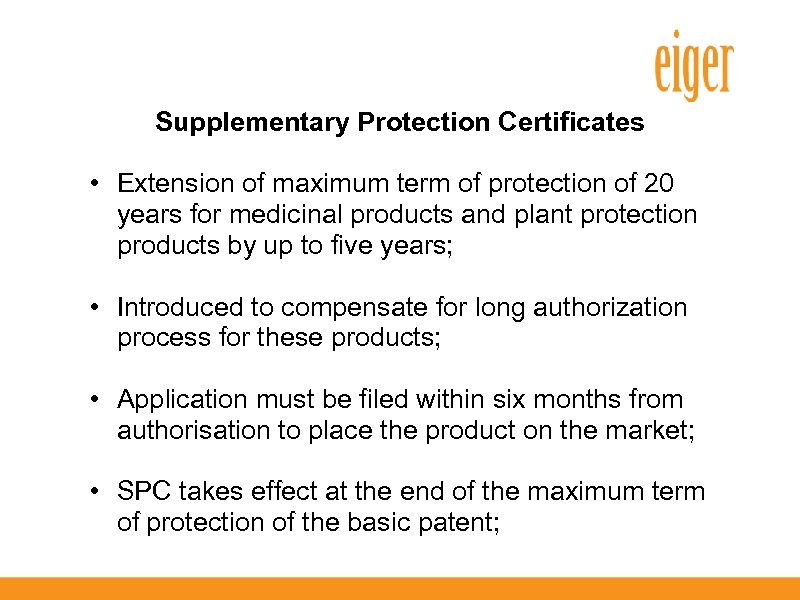 eiger

Supplementary Protection Certificates

• Extension of maximum term of protection of 20 years for medicinal products and plant protection products by up to five years;

• Introduced to compensate for long authorization process for these products;

• Application must be filed within six months from authorisation to place the product on the market;

• SPC takes effect at the end of the maximum term of protection of the basic patent;